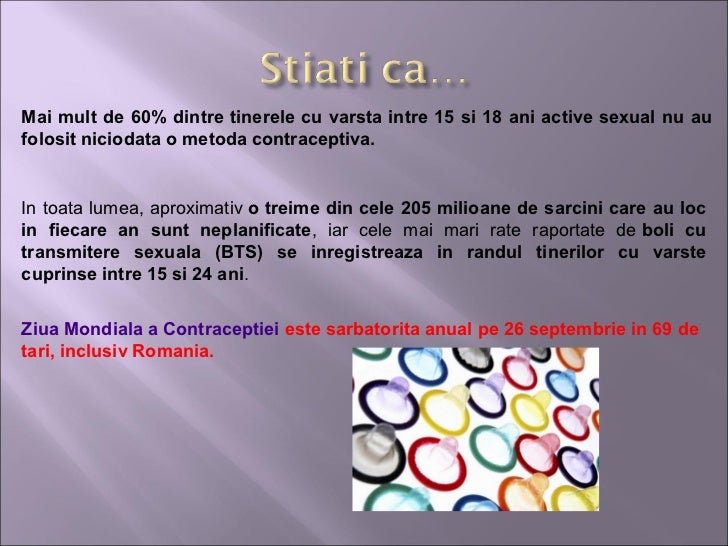 Stiati ca…

Mai mult de 60% dintre tinerele cu varsta intre 15 si 18 ani active sexual nu au folosit niciodata o metoda contraceptiva.

In toata lumea, aproximativ o treime din cele 205 milioane de sarcini care au loc in fiecare an sunt neplanificate, iar cele mai mari rate raportate de boli cu transmitere sexuala (BTS) se inregistreaza in randul tinerilor cu varste cuprinse intre 15 si 24 ani.

Ziua Mondiala a Contraceptiei este sarbatorita anual pe 26 septembrie in 69 de tari, inclusiv Romania.